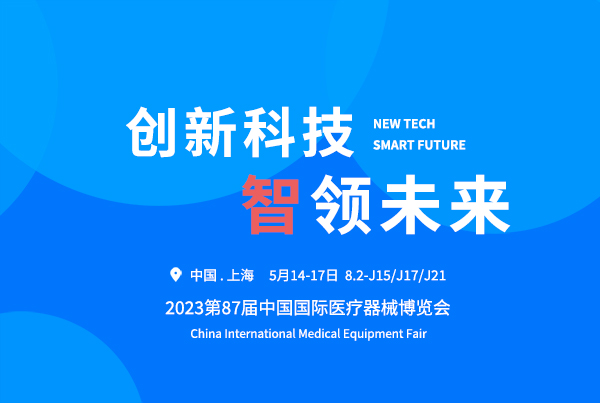 创新科技
NEW TECH
SMART FUTURE
智领未来

中国 . 上海 5月14-17日 8.2-J15/J17/J21

2023第87届中国国际医疗器械博览会

China International Medical Equipment Fair